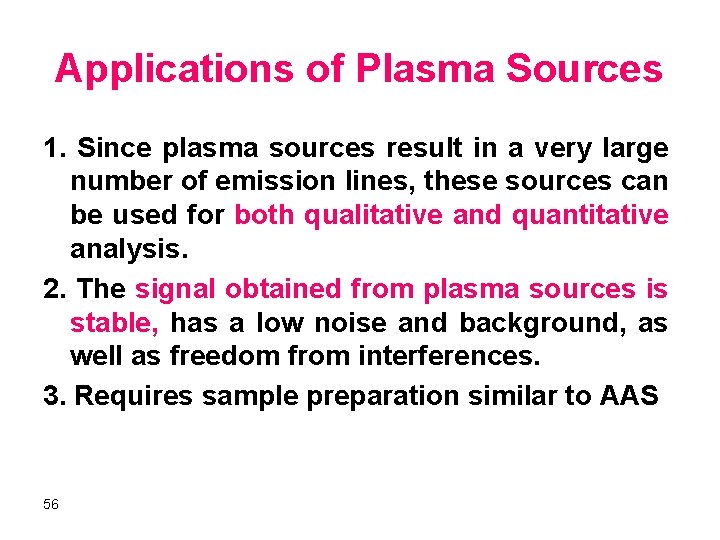 Applications of Plasma Sources

1. Since plasma sources result in a very large number of emission lines, these sources can be used for both qualitative and quantitative analysis.

2. The signal obtained from plasma sources is stable, has a low noise and background, as well as freedom from interferences.

3. Requires sample preparation similar to AAS

56